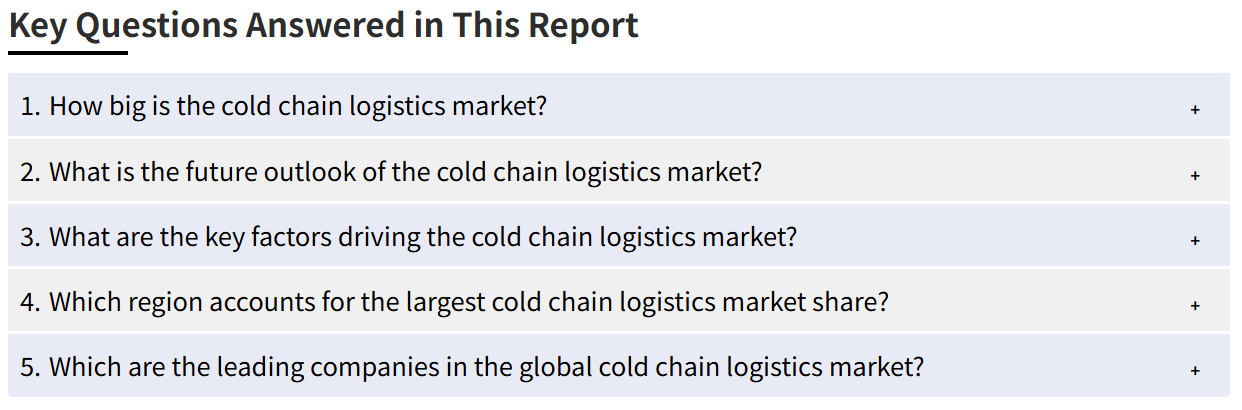 Key Questions Answered in This Report

1. How big is the cold chain logistics market? +

2. What is the future outlook of the cold chain logistics market? +

3. What are the key factors driving the cold chain logistics market? +

4. Which region accounts for the largest cold chain logistics market share? +

5. Which are the leading companies in the global cold chain logistics market? +